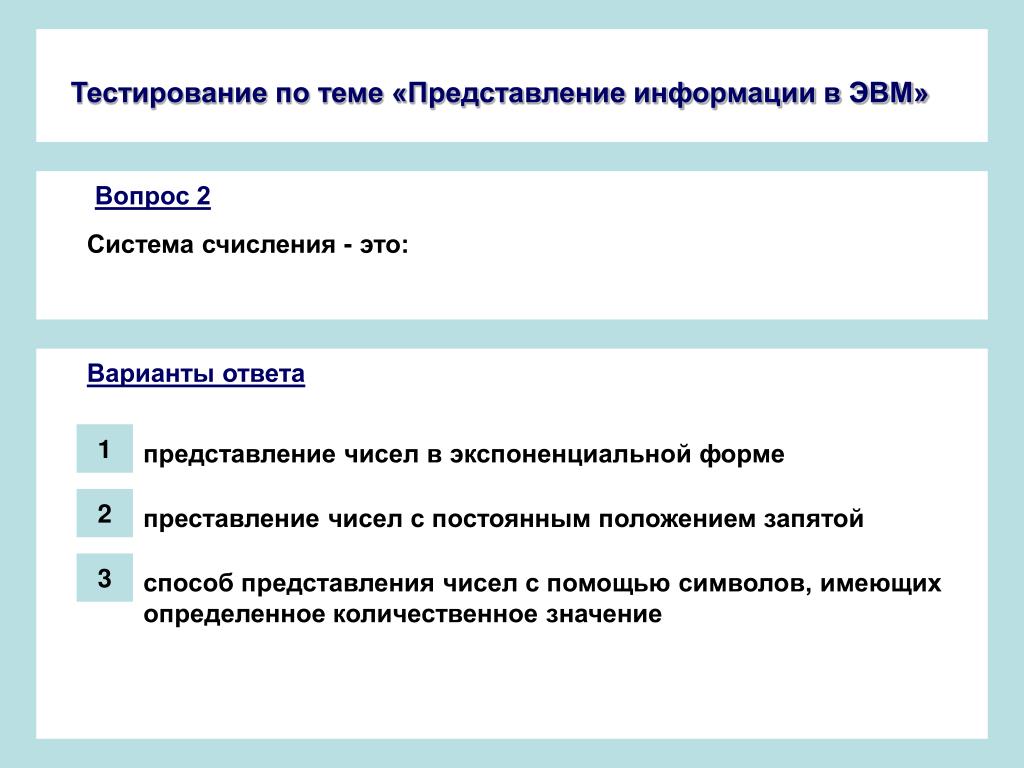 Тестирование по теме «Представление информации в ЭВМ»

Вопрос 2

Система счисления - это:

Варианты ответа

1

представление чисел в экспоненциальной форме

2

преставление чисел с постоянным положением запятой

3

способ представления чисел с помощью символов, имеющих определенное количественное значение